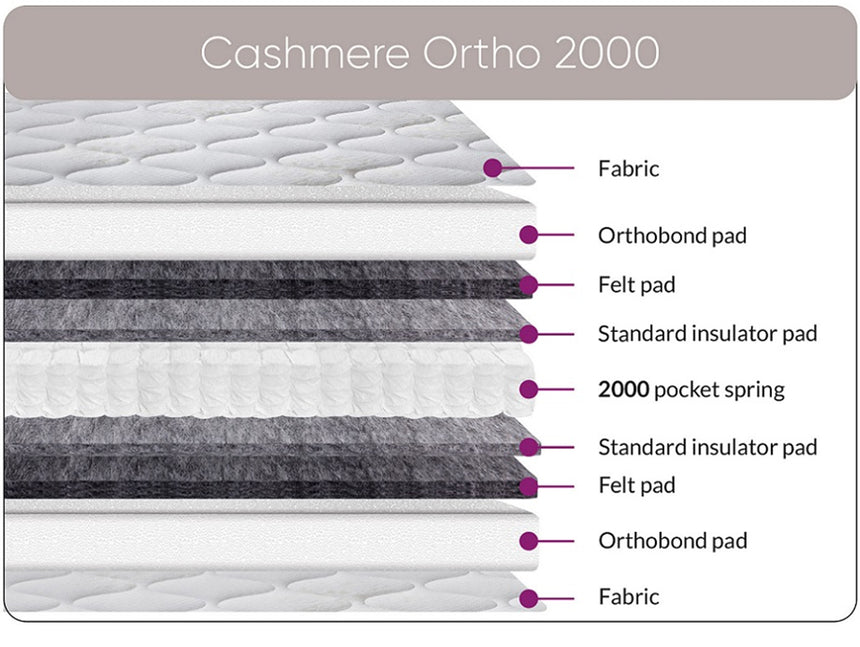 Cashmere Ortho 2000

Fabric

Orthobond pad

Felt pad

Standard insulator pad

2000 pocket spring

Standard insulator pad

Felt pad

Orthobond pad

Fabric